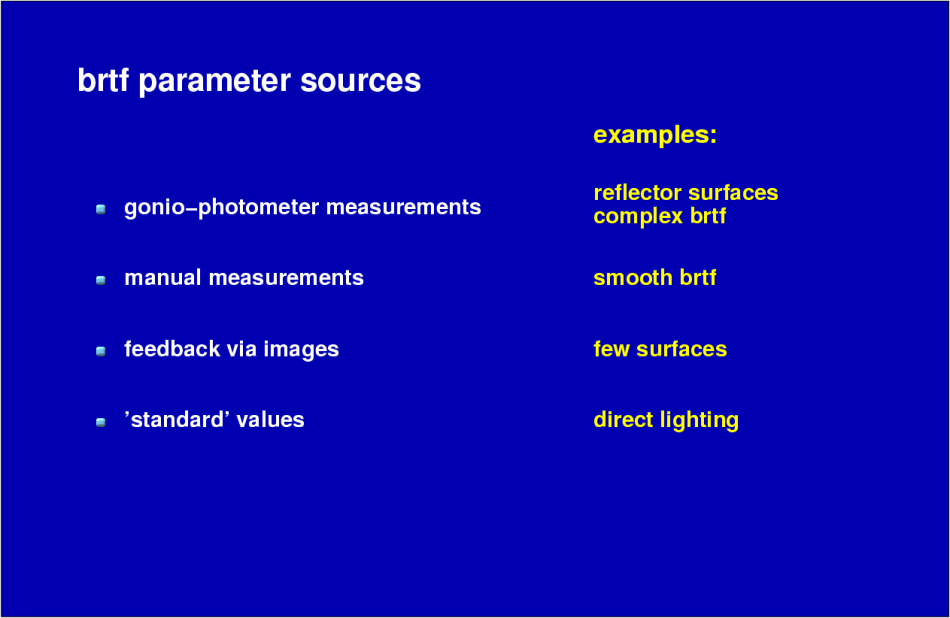 brtf parameter sources

examples:

gonio−photometer measurements

reflector surfaces
complex brtf

manual measurements

smooth brtf

feedback via images

few surfaces

’standard’ values

direct lighting